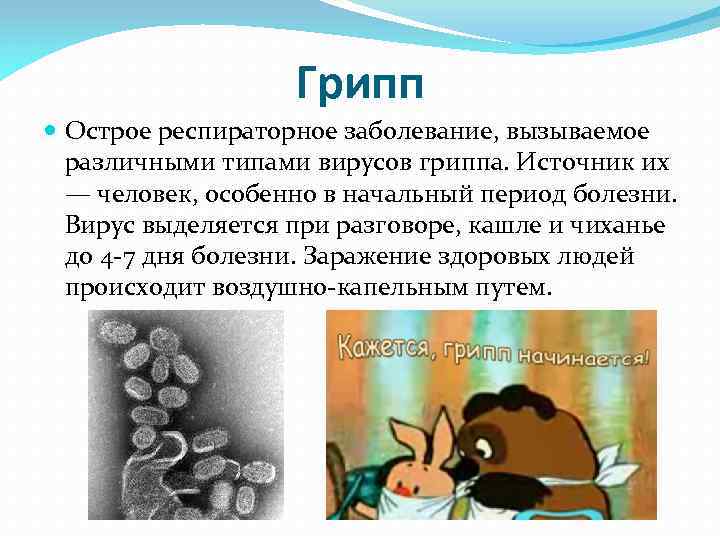 Грипп

Острое респираторное заболевание, вызываемое различными типами вирусов гриппа. Источник их — человек, особенно в начальный период болезни. Вирус выделяется при разговоре, кашле и чиханье до 4-7 дня болезни. Заражение здоровых людей происходит воздушно-капельным путем.

Кажется, грипп начинается!